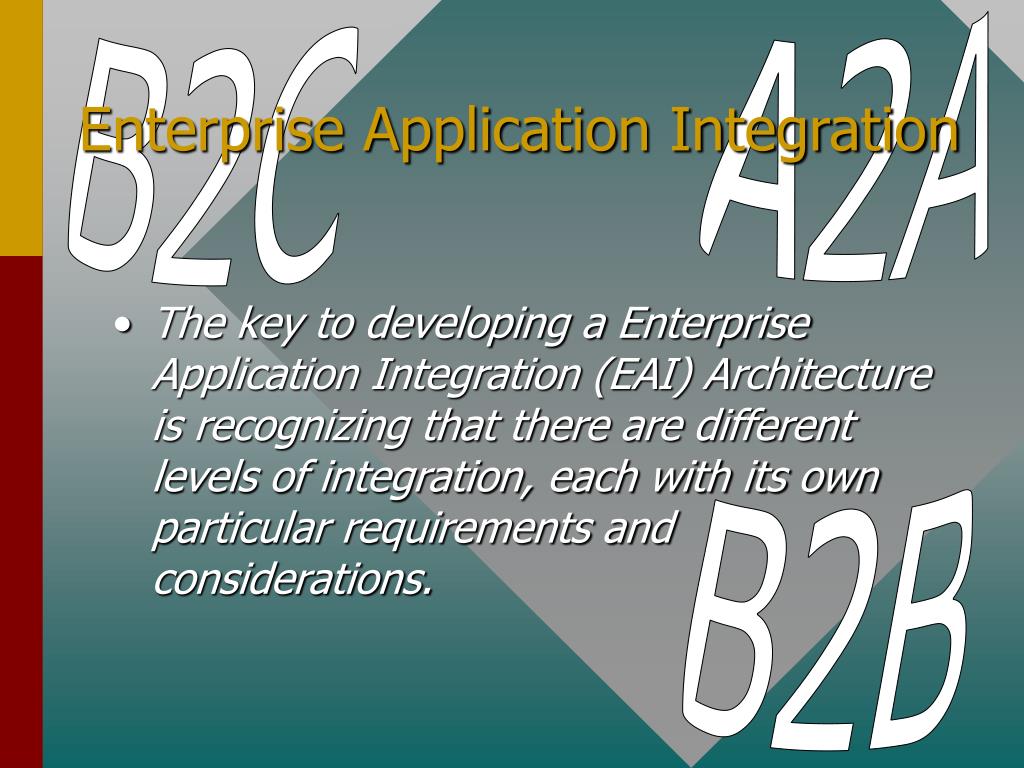 B2C

A2A

Enterprise Application Integration

• The key to developing a Enterprise Application Integration (EAI) Architecture is recognizing that there are different levels of integration, each with its own particular requirements and considerations.

B2B